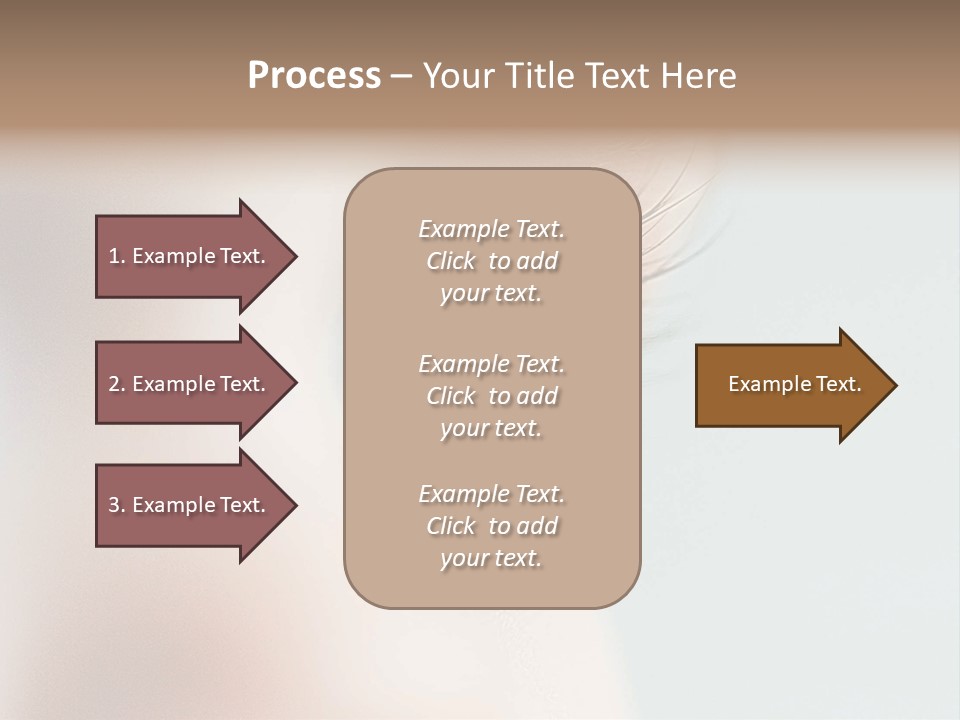 Process – Your Title Text Here

1. Example Text.

2. Example Text.

3. Example Text.

Example Text. Click to add your text.

Example Text. Click to add your text.

Example Text. Click to add your text.

Example Text.